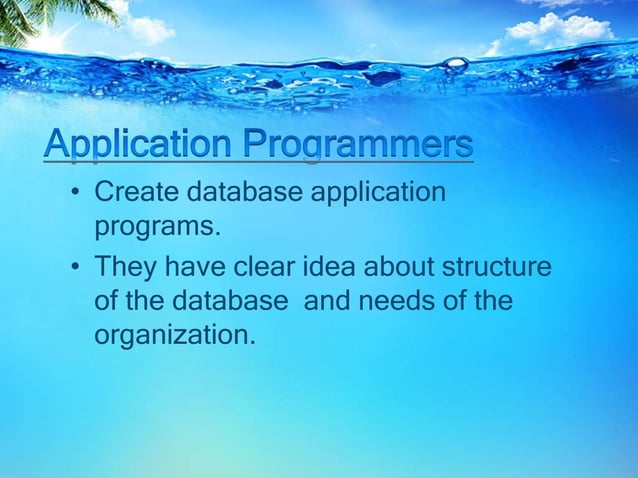 Application Programmers

• Create database application programs.

• They have clear idea about structure of the database  and needs of the organization.